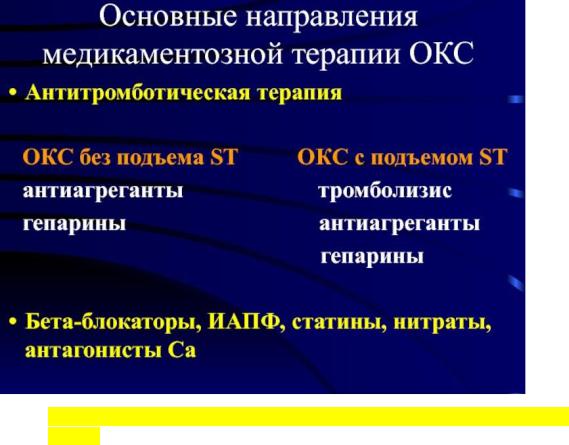 Основные направления медикаментозной терапии ОКС

• Антитромботическая терапия

ОКС без подъема ST
антиагреганты
гепарины

ОКС с подъемом ST
тромболизис
антиагреганты
гепарины

• Бета-блокаторы, ИАПФ, статины, нитраты, антагонисты Са